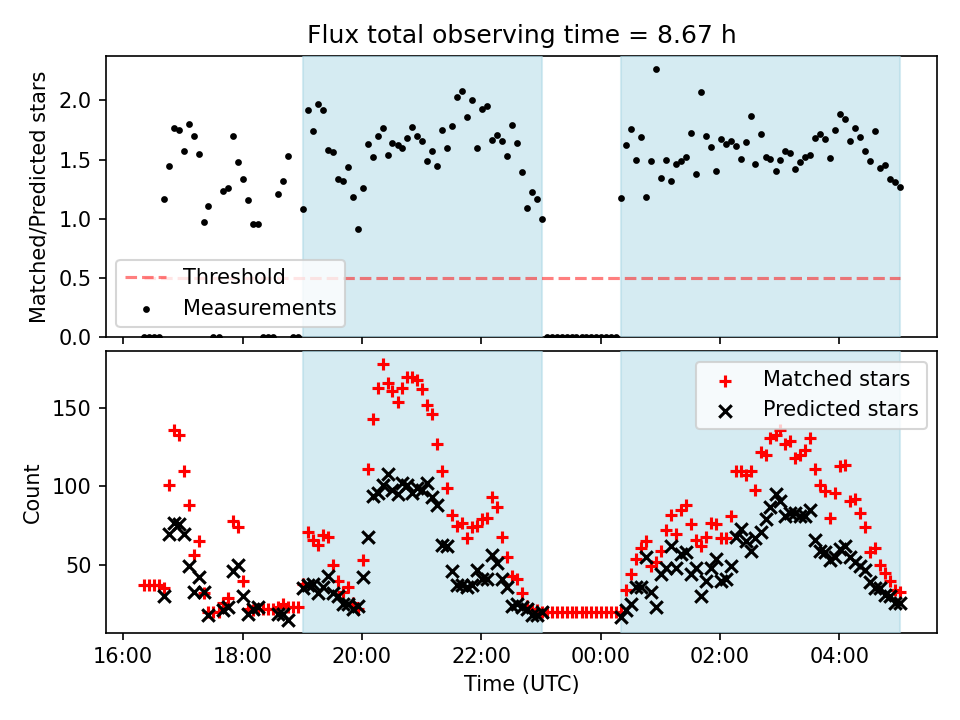 Flux total observing time = 8.67 h

Matched/Predicted stars

2.0
1.5
1.0
0.5
0.0

Threshold
Measurements

Count

150
100
50

Matched stars
Predicted stars

16:00
18:00
20:00
22:00
00:00
02:00
04:00

Time (UTC)